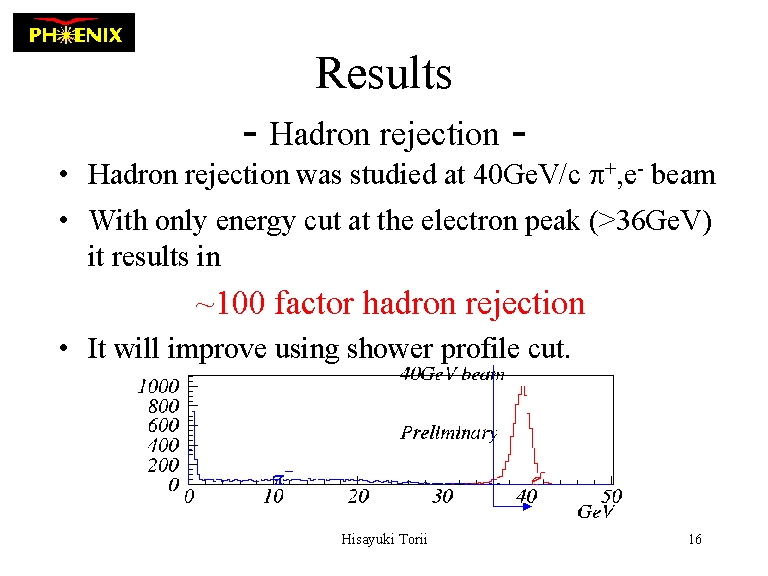 PHENIX

Results

- Hadron rejection -

• Hadron rejection was studied at 40GeV/c $\pi^+$,$e^-$ beam

• With only energy cut at the electron peak (>36GeV) it results in

~100 factor hadron rejection

• It will improve using shower profile cut.

40GeV beam

Preliminary

1000
800
600
400
200
0

0 10 20 30 40 50
GeV

Hisayuki Torii

16